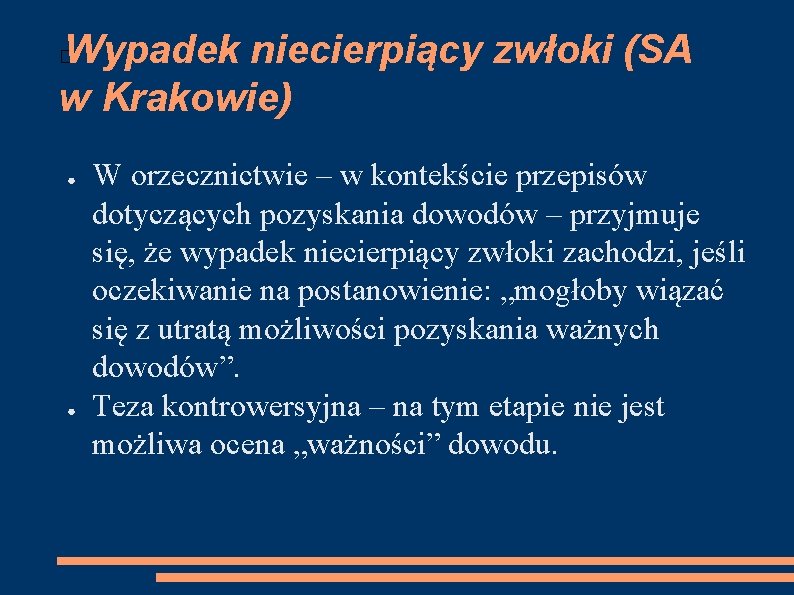 Wypadek niecierpiący zwłoki (SA w Krakowie)

● W orzecznictwie – w kontekście przepisów dotyczących pozyskania dowodów – przyjmuje się, że wypadek niecierpiący zwłoki zachodzi, jeśli oczekiwanie na postanowienie: „mogłoby wiązać się z utratą możliwości pozyskania ważnych dowodów”.

● Teza kontrowersyjna – na tym etapie nie jest możliwa ocena „ważności” dowodu.